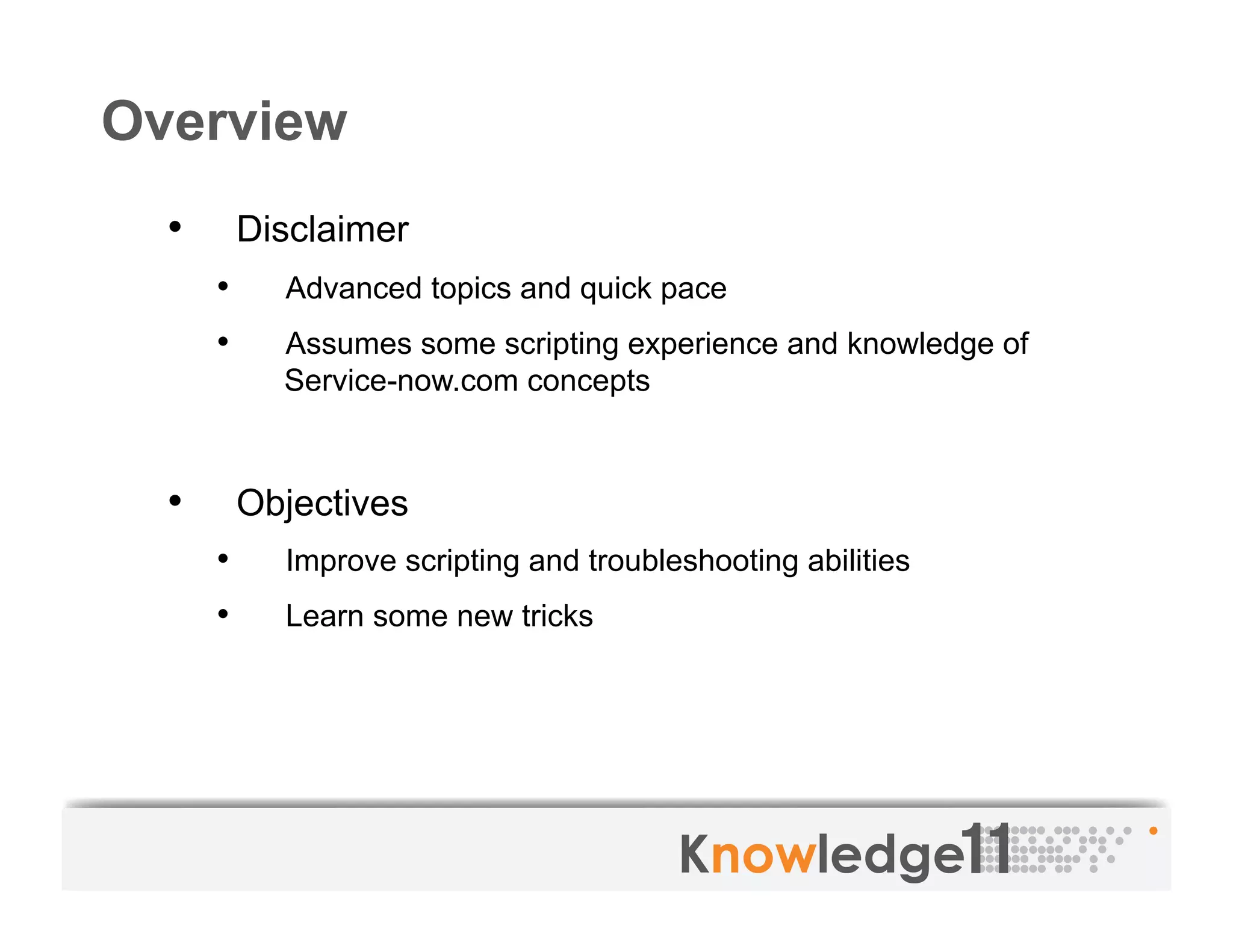 Overview

• Disclaimer

• Advanced topics and quick pace

• Assumes some scripting experience and knowledge of Service-now.com concepts

• Objectives

• Improve scripting and troubleshooting abilities

• Learn some new tricks

Knowledge11